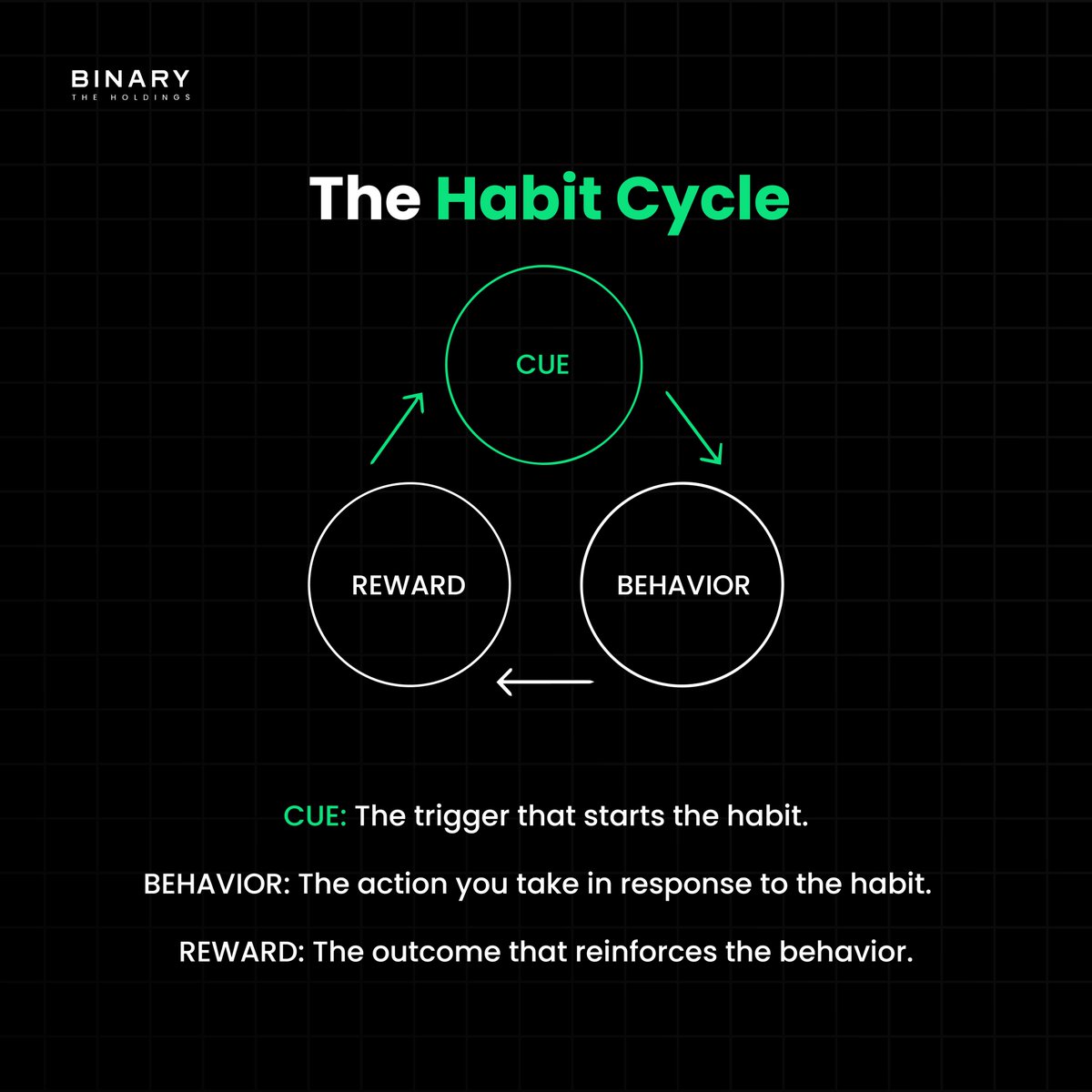 BINARY
THE HOLDINGS

The Habit Cycle

CUE

REWARD

BEHAVIOR

CUE: The trigger that starts the habit.

BEHAVIOR: The action you take in response to the habit.

REWARD: The outcome that reinforces the behavior.